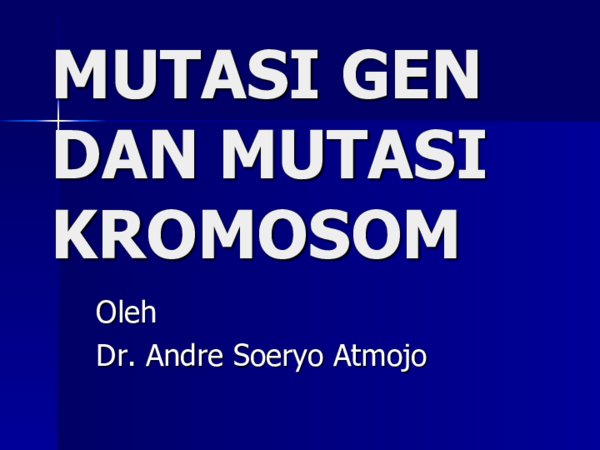 MUTASI GEN DAN MUTASI KROMOSOM

Oleh
Dr. Andre Soeryo Atmojo